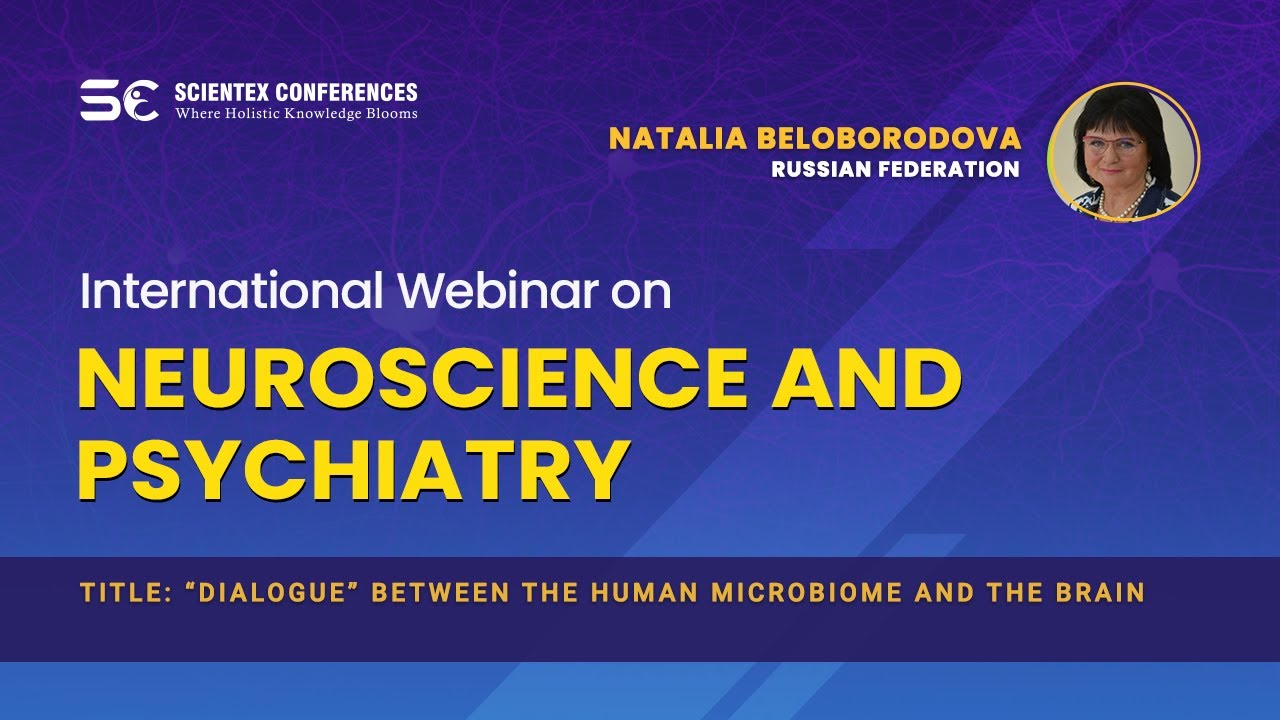 SC SCIENTEX CONFERENCES
Where Holistic Knowledge Blooms

NATALIA BELOBORODOVA
RUSSIAN FEDERATION

International Webinar on
NEUROSCIENCE AND PSYCHIATRY

TITLE: “DIALOGUE” BETWEEN THE HUMAN MICROBIOME AND THE BRAIN